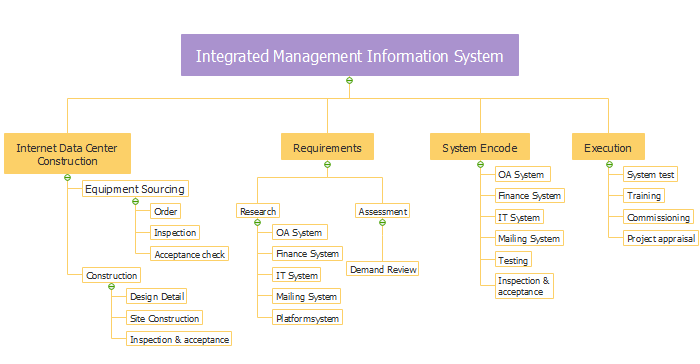 Integrated Management Information System

Internet Data Center Construction

Equipment Sourcing

Order

Inspection

Acceptance check

Construction

Design Detail

Site Construction

Inspection & acceptance

Requirements

Research

OA System

Finance System

IT System

Mailing System

Platformsystem

Assessment

Demand Review

System Encode

OA System

Finance System

IT System

Mailing System

Testing

Inspection & acceptance

Execution

System test

Training

Commissioning

Project appraisal